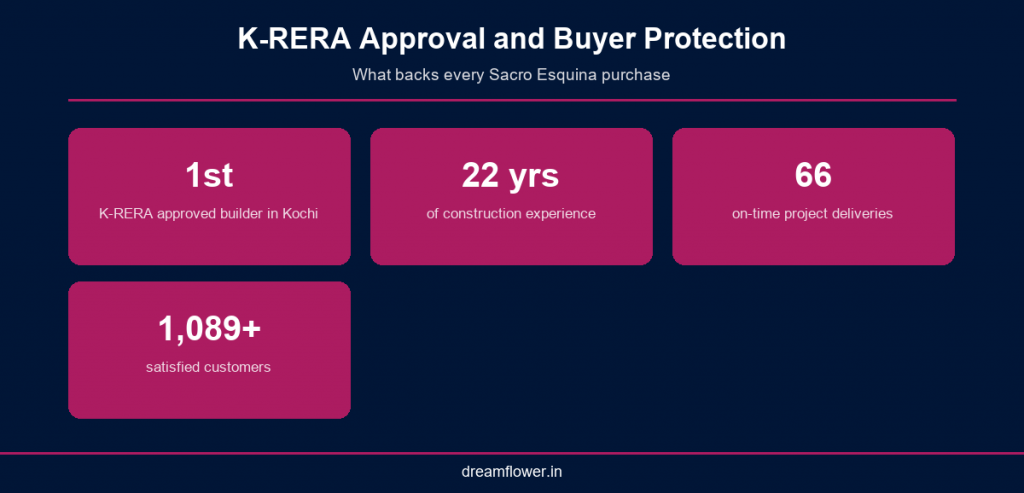 K-RERA Approval and Buyer Protection

What backs every Sacro Esquina purchase

1st
K-RERA approved builder in Kochi

22 yrs
of construction experience

66
on-time project deliveries

1,089+
satisfied customers

dreamflower.in